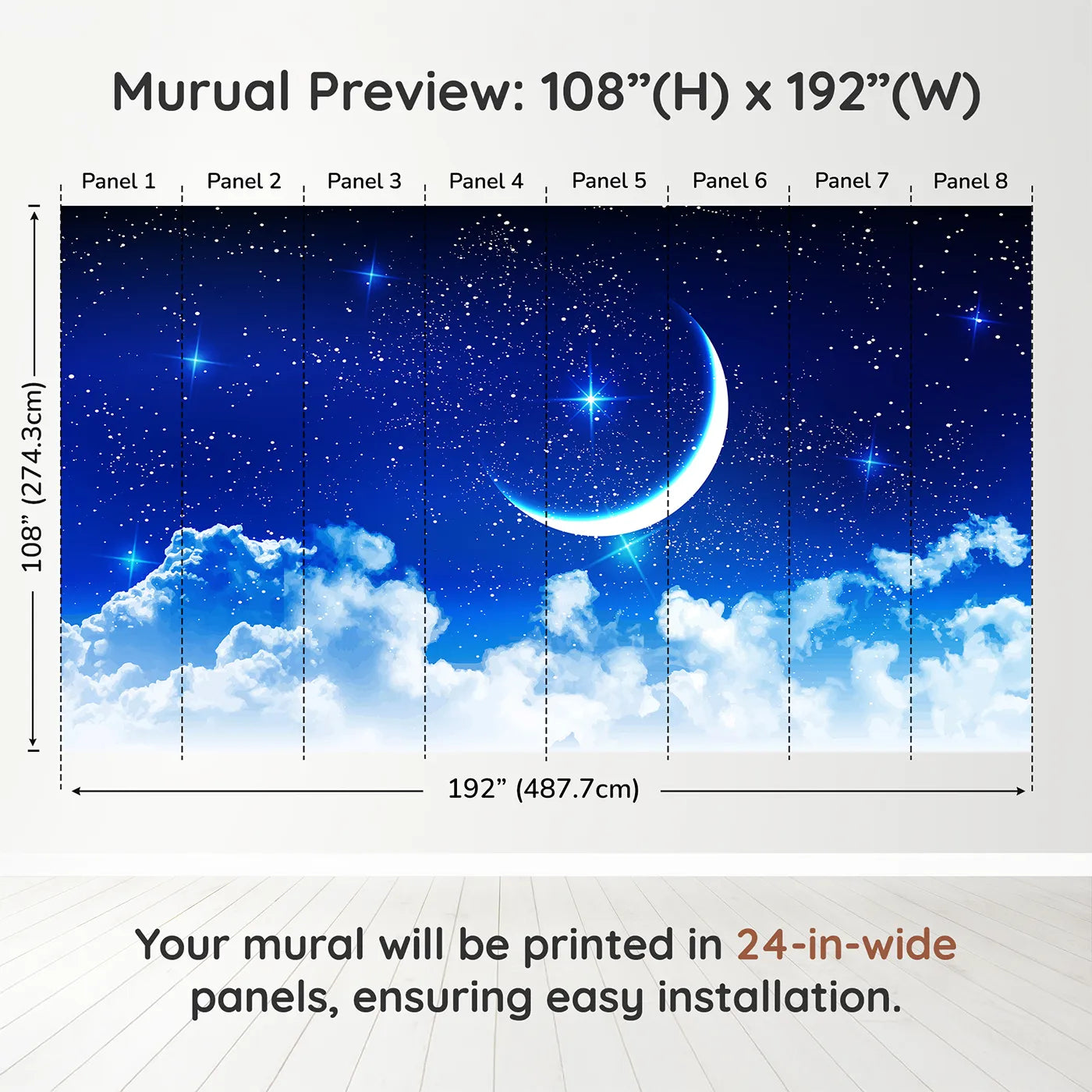 Murual Preview: 108”(H) x 192”(W)

Panel 1 Panel 2 Panel 3 Panel 4 Panel 5 Panel 6 Panel 7 Panel 8

108” (274.3cm)

192” (487.7cm)

Your mural will be printed in 24-in-wide panels, ensuring easy installation.